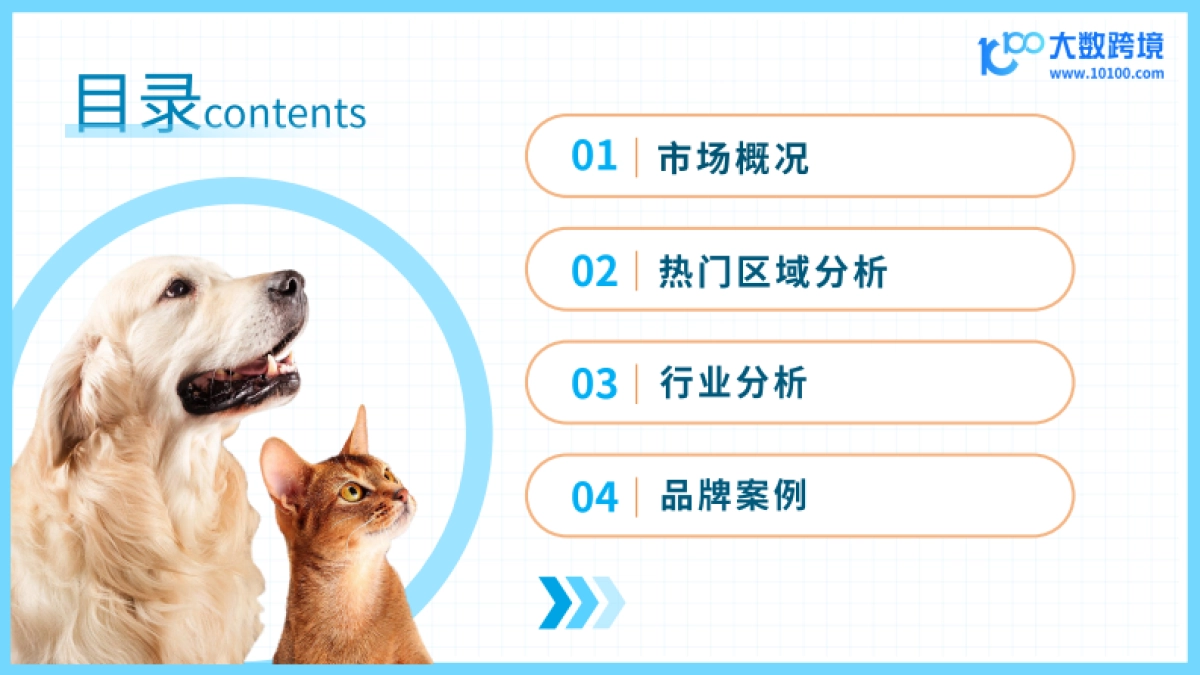 10100 大数跨境
www.10100.com

目录contents

01 市场概况

02 热门区域分析

03 行业分析

04 品牌案例